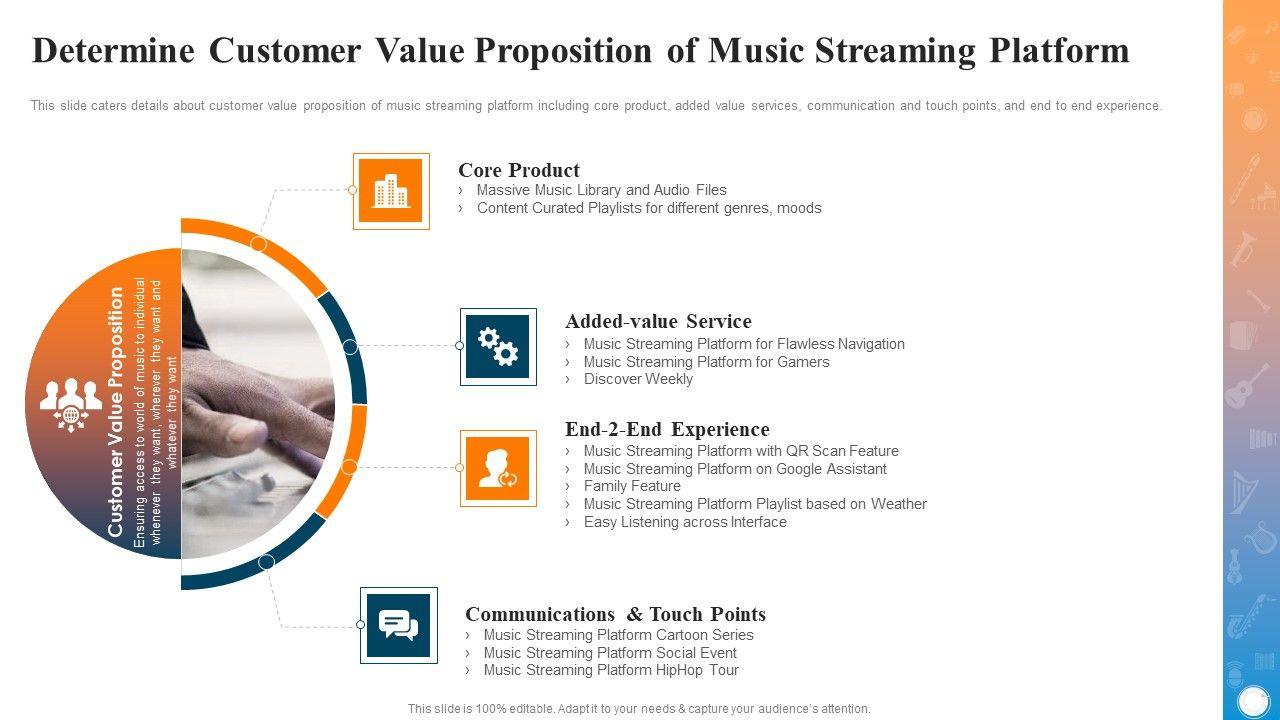 Determine Customer Value Proposition of Music Streaming Platform

This slide caters details about customer value proposition of music streaming platform including core product, added value services, communication and touch points, and end to end experience.

Customer Value Proposition

Ensuring access to world of music to individual whenever they want, wherever they want and whatever they want

Core Product
› Massive Music Library and Audio Files
› Content Curated Playlists for different genres, moods

Added-value Service
› Music Streaming Platform for Flawless Navigation
› Music Streaming Platform for Gamers
› Discover Weekly

End-2-End Experience
› Music Streaming Platform with QR Scan Feature
› Music Streaming Platform on Google Assistant
› Family Feature
› Music Streaming Platform Playlist based on Weather
› Easy Listening across Interface

Communications & Touch Points
› Music Streaming Platform Cartoon Series
› Music Streaming Platform Social Event
› Music Streaming Platform HipHop Tour

This slide is 100% editable. Adapt it to your needs & capture your audience's attention.